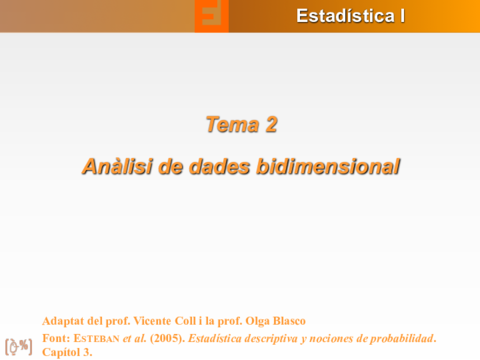 Estadística I

Tema 2

Anàlisi de dades bidimensional

Adaptat del prof. Vicente Coll i la prof. Olga Blasco

Font: ESTEBAN et al. (2005). Estadística descriptiva y nociones de probabilidad. Capítol 3.